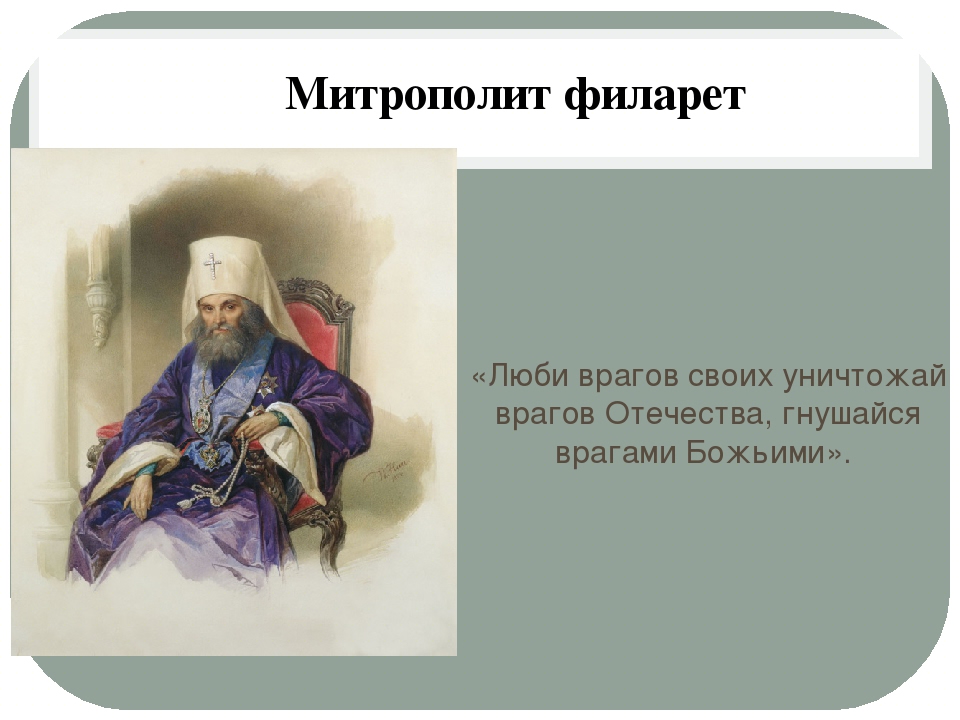 Митрополит филарет

«Люби врагов своих уничтожай врагов Отечества, гнушайся врагами Божьими».